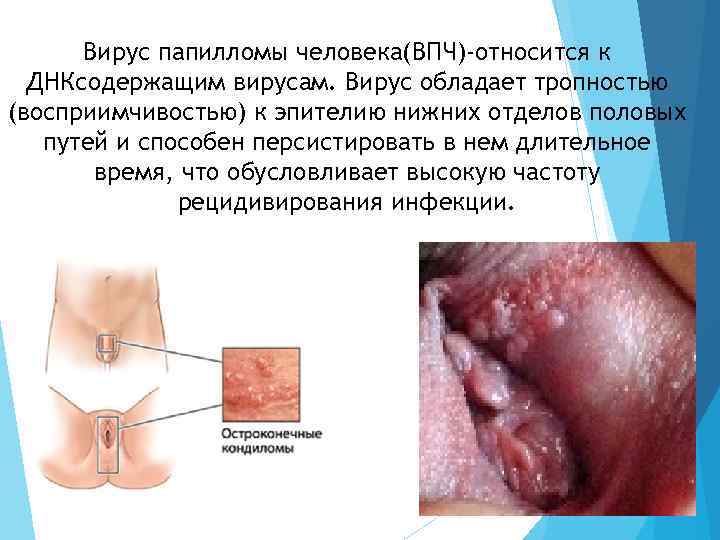 Вирус папилломы человека(ВПЧ)-относится к ДНКсодержащим вирусам. Вирус обладает тропностью (восприимчивостью) к эпителию нижних отделов половых путей и способен персистировать в нем длительное время, что обусловливает высокую частоту рецидивирования инфекции.

Остроконечные кондиломы